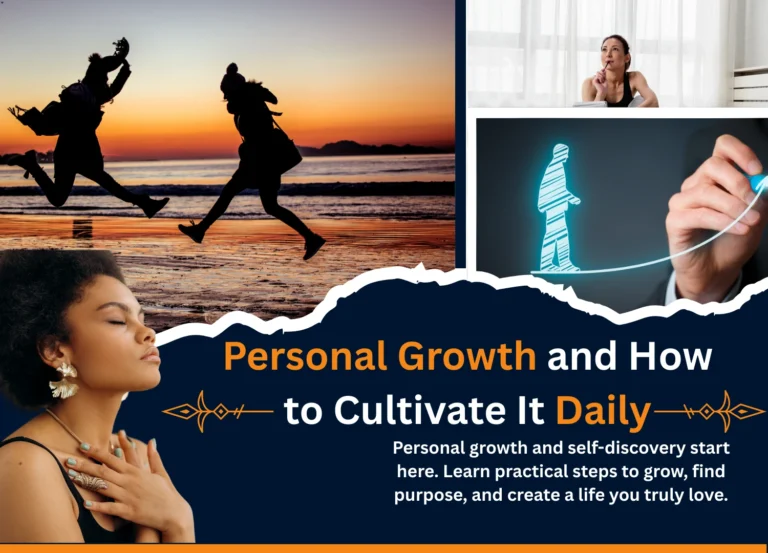 Personal Growth and How to Cultivate It Daily

Personal growth and self-discovery start here. Learn practical steps to grow, find purpose, and create a life you truly love.